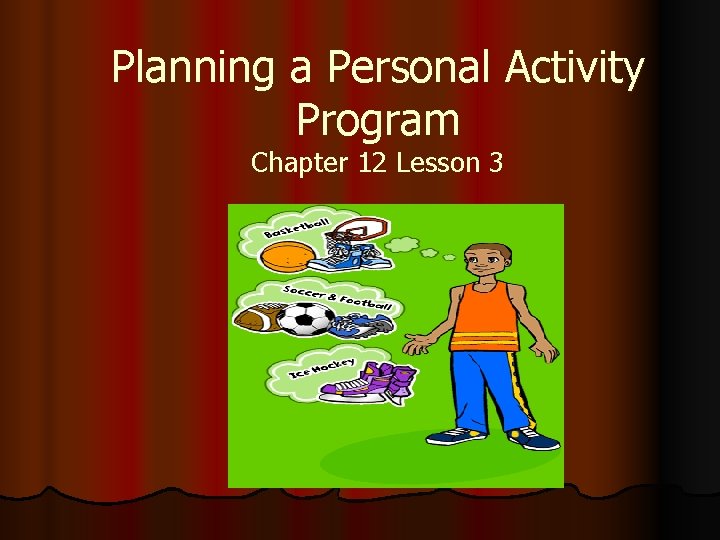 Planning a Personal Activity Program

Chapter 12 Lesson 3

Basketball

Soccer & Football

Ice Hockey